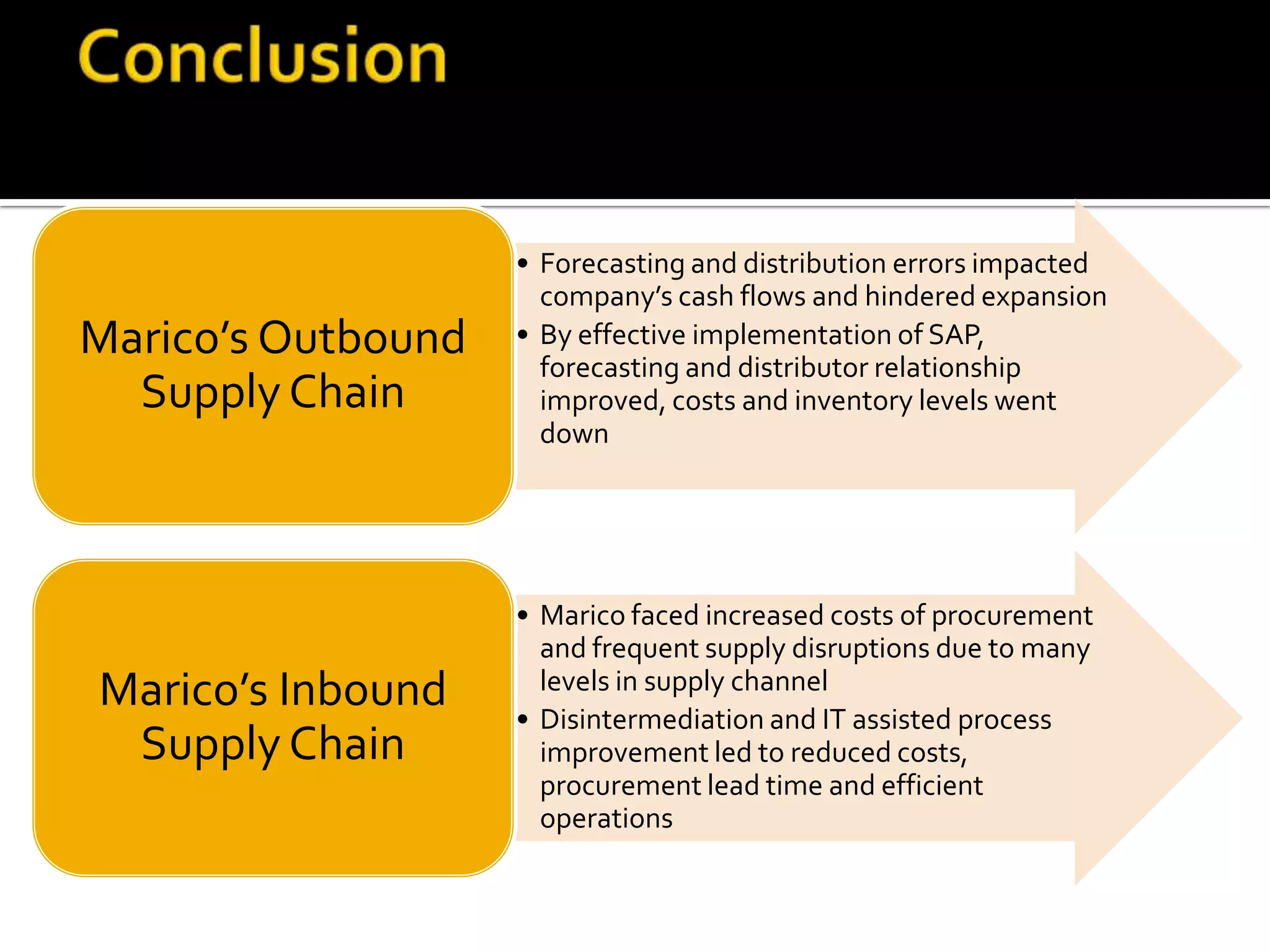 Conclusion

Marico's Outbound Supply Chain

• Forecasting and distribution errors impacted company's cash flows and hindered expansion
• By effective implementation of SAP, forecasting and distributor relationship improved, costs and inventory levels went down

Marico's Inbound Supply Chain

• Marico faced increased costs of procurement and frequent supply disruptions due to many levels in supply channel
• Disintermediation and IT assisted process improvement led to reduced costs, procurement lead time and efficient operations